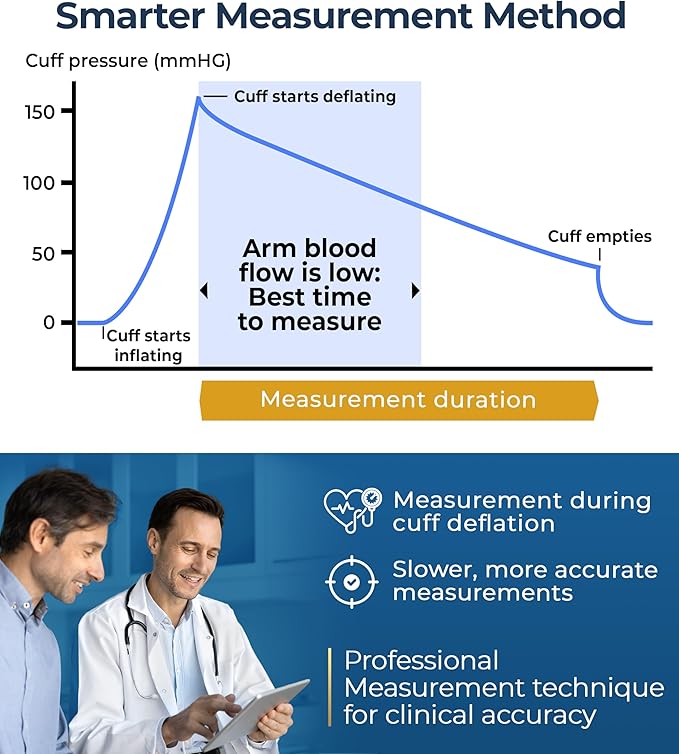 Smarter Measurement Method

Cuff pressure (mmHG)

150
100
50
0

Cuff starts deflating

Arm blood flow is low: Best time to measure

Cuff empties

Cuff starts inflating

Measurement duration

Measurement during cuff deflation

Slower, more accurate measurements

Professional Measurement technique for clinical accuracy